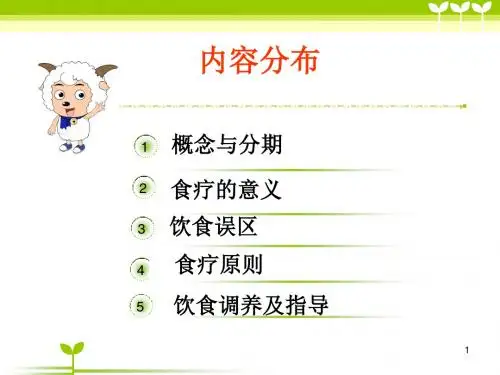 内容分布

1 概念与分期

2 食疗的意义

3 饮食误区

4 食疗原则

5 饮食调养及指导

1